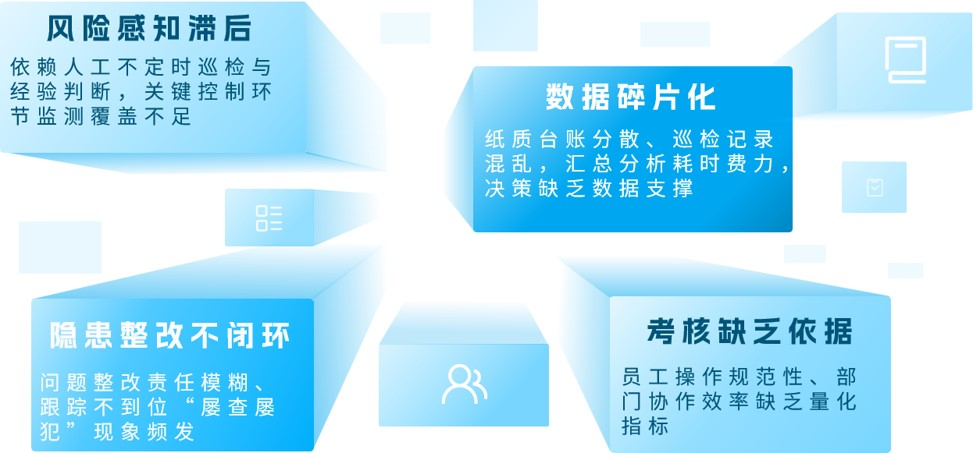 风险感知滞后

依赖人工不定时巡检与经验判断，关键控制环节监测覆盖不足

数据碎片化

纸质台账分散、巡检记录混乱，汇总分析耗时费力，决策缺乏数据支撑

隐患整改不闭环

问题整改责任模糊、跟踪不到位“屡查屡犯”现象频发

考核缺乏依据

员工操作规范性、部门协作效率缺乏量化指标